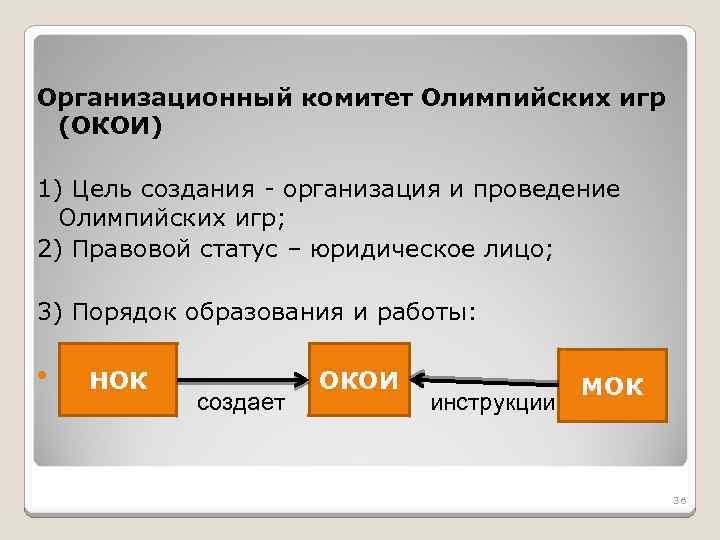 Организационный комитет Олимпийских игр (ОКОИ)

1) Цель создания - организация и проведение Олимпийских игр;

2) Правовой статус – юридическое лицо;

3) Порядок образования и работы:

НОК

создает

ОКОИ

инструкции

МОК

36